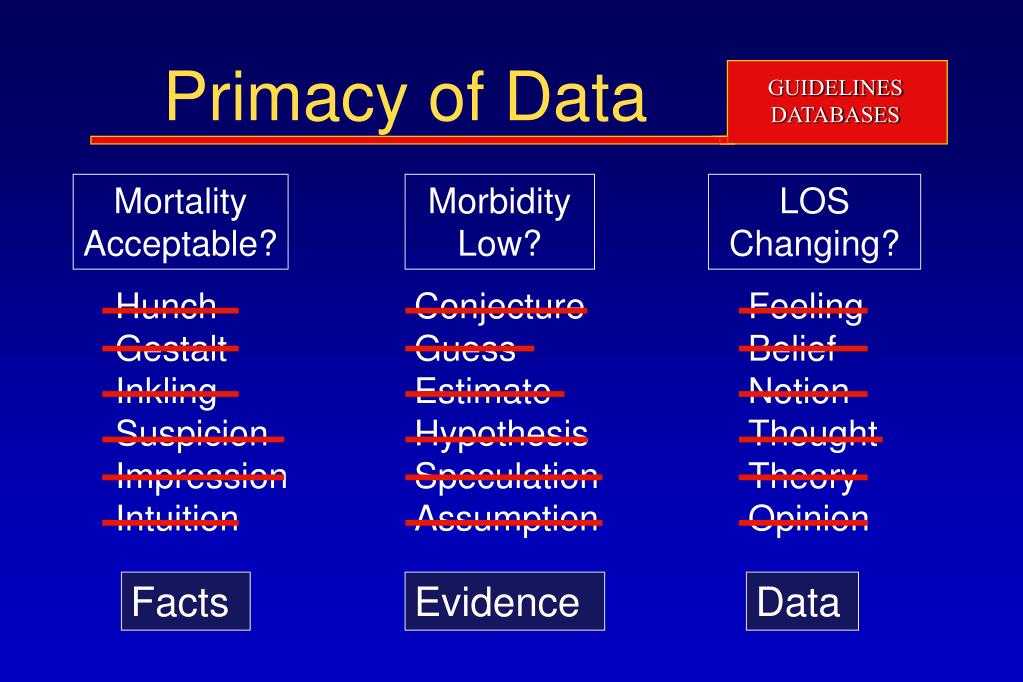 Primacy of Data

GUIDELINES
DATABASES

Mortality Acceptable?

Hunch
Gestalt
Inkling
Suspicion
Impression
Intuition

Facts

Morbidity Low?

Conjecture
Guess
Estimate
Hypothesis
Speculation
Assumption

Evidence

LOS Changing?

Feeling
Belief
Notion
Thought
Theory
Opinion

Data